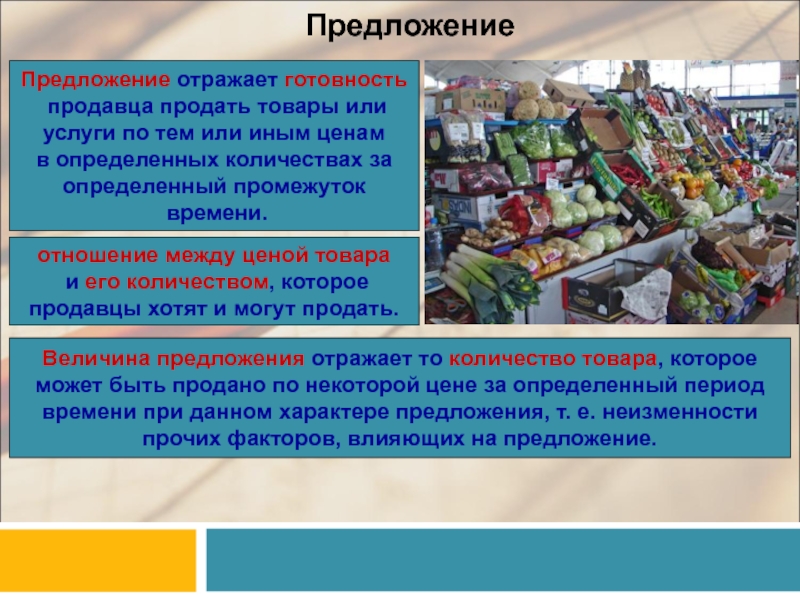 Предложение

Предложение отражает готовность продавца продать товары или услуги по тем или иным ценам в определенных количествах за определенный промежуток времени.

отношение между ценой товара и его количеством, которое продавцы хотят и могут продать.

Величина предложения отражает то количество товара, которое может быть продано по некоторой цене за определенный период времени при данном характере предложения, т. е. неизменности прочих факторов, влияющих на предложение.